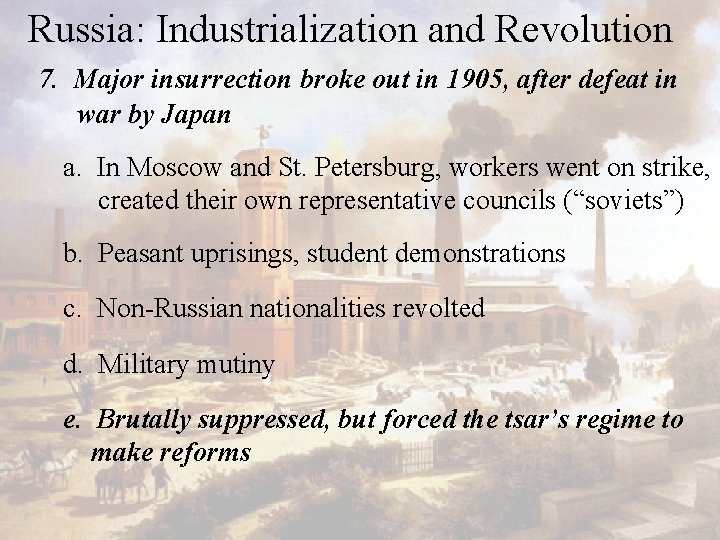 Russia: Industrialization and Revolution

7. Major insurrection broke out in 1905, after defeat in war by Japan

a. In Moscow and St. Petersburg, workers went on strike, created their own representative councils (“soviets”)

b. Peasant uprisings, student demonstrations

c. Non-Russian nationalities revolted

d. Military mutiny

e. Brutally suppressed, but forced the tsar’s regime to make reforms